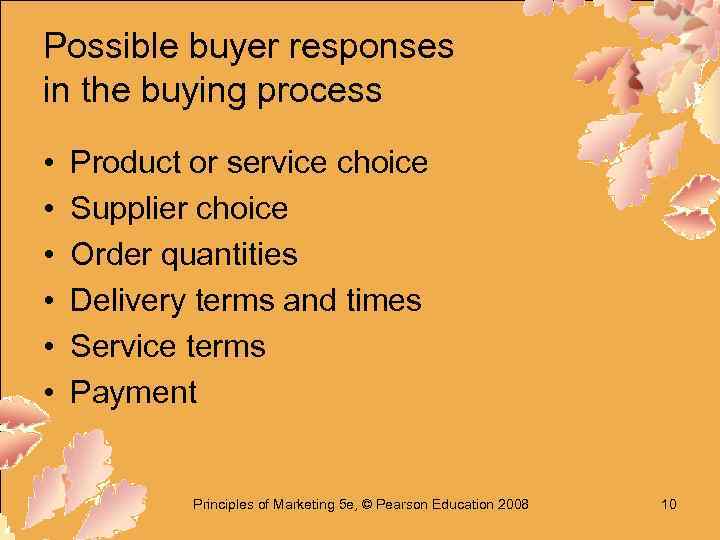 Possible buyer responses in the buying process

• Product or service choice
• Supplier choice
• Order quantities
• Delivery terms and times
• Service terms
• Payment

Principles of Marketing 5e, © Pearson Education 2008

10